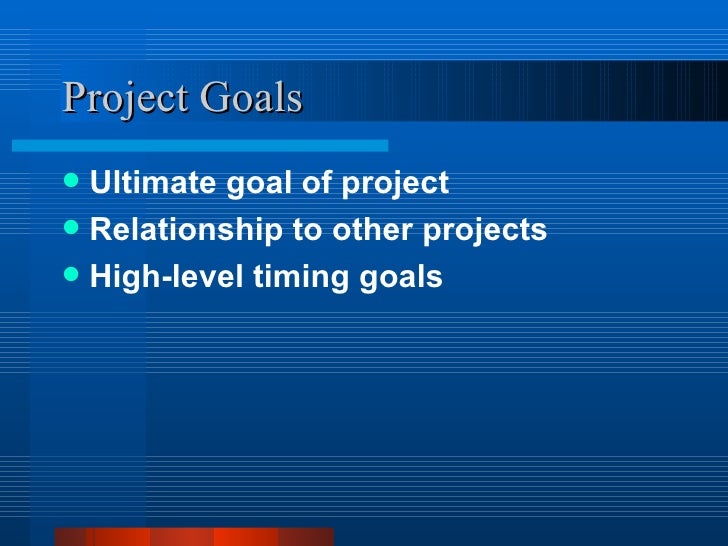 Project Goals

- Ultimate goal of project
- Relationship to other projects
- High-level timing goals